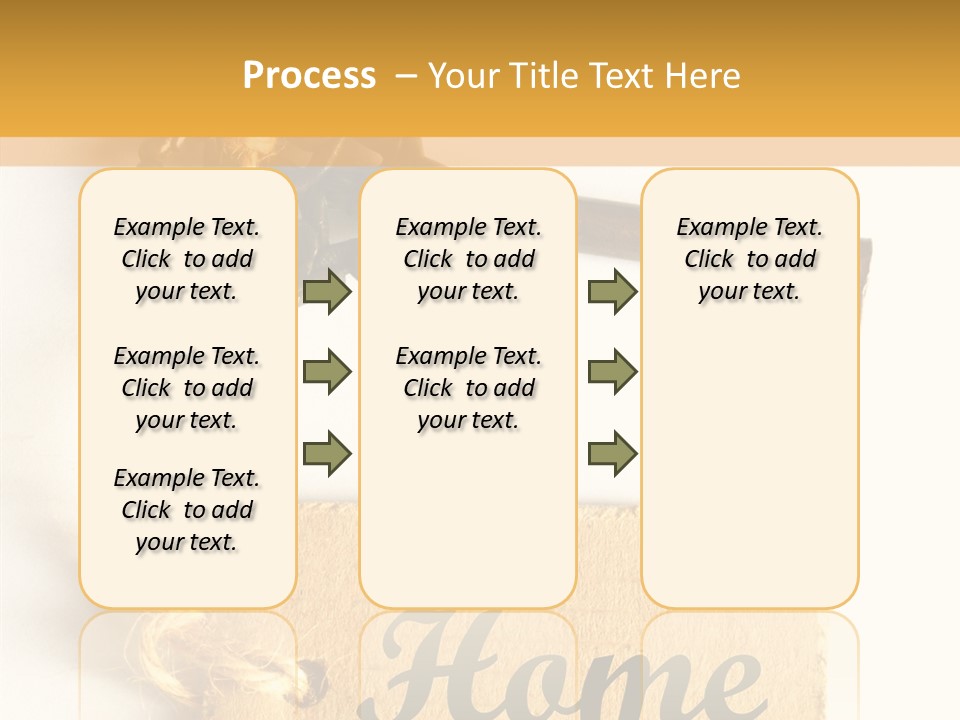 Process – Your Title Text Here

Example Text. Click to add your text.

Example Text. Click to add your text.

Example Text. Click to add your text.

Example Text. Click to add your text.

Example Text. Click to add your text.

Example Text. Click to add your text.

Home